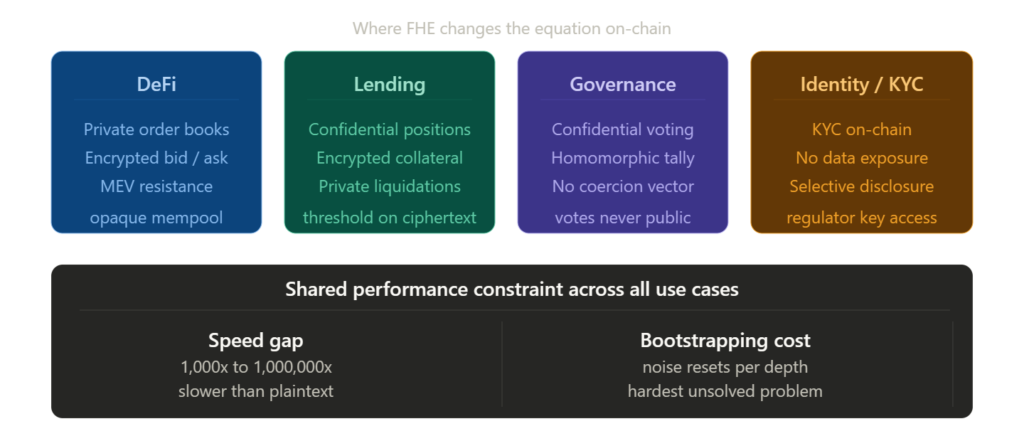 Where FHE changes the equation on-chain

DeFi
Private order books
Encrypted bid / ask
MEV resistance
opaque mempool

Lending
Confidential positions
Encrypted collateral
Private liquidations
threshold on ciphertext

Governance
Confidential voting
Homomorphic tally
No coercion vector
votes never public

Identity / KYC
KYC on-chain
No data exposure
Selective disclosure
regulator key access

Shared performance constraint across all use cases

Speed gap
1,000x to 1,000,000x
slower than plaintext

Bootstrapping cost
noise resets per depth
hardest unsolved problem